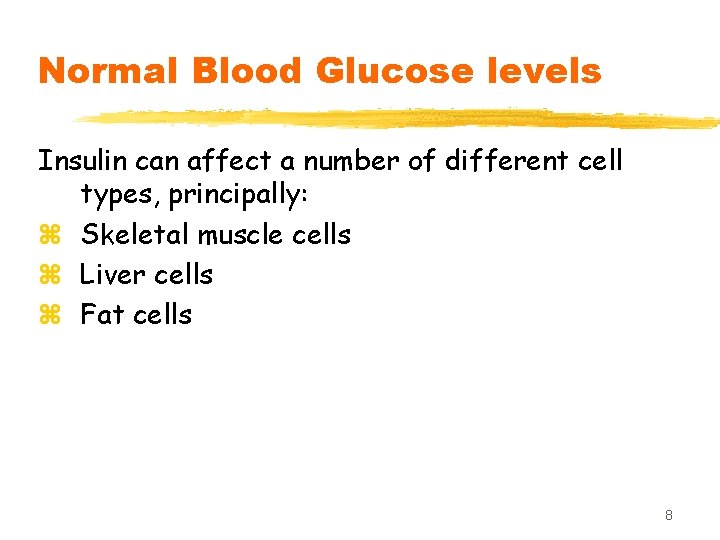 Normal Blood Glucose levels

Insulin can affect a number of different cell types, principally:

⌘ Skeletal muscle cells
⌘ Liver cells
⌘ Fat cells

8